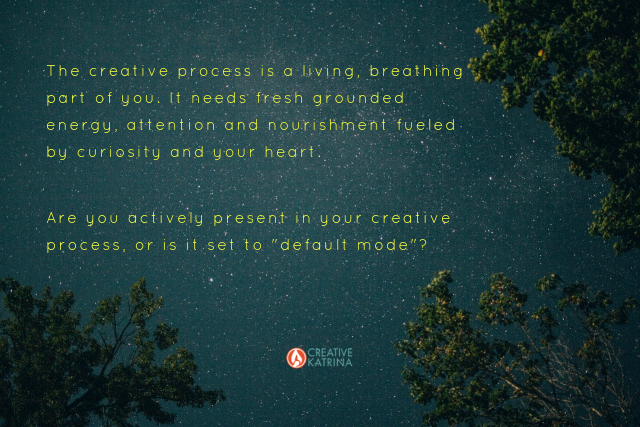 The creative process is a living, breathing part of you. It needs fresh grounded energy, attention and nourishment fueled by curiosity and your heart.

Are you actively present in your creative process, or is it set to "default mode"?

CREATIVE KATRINA